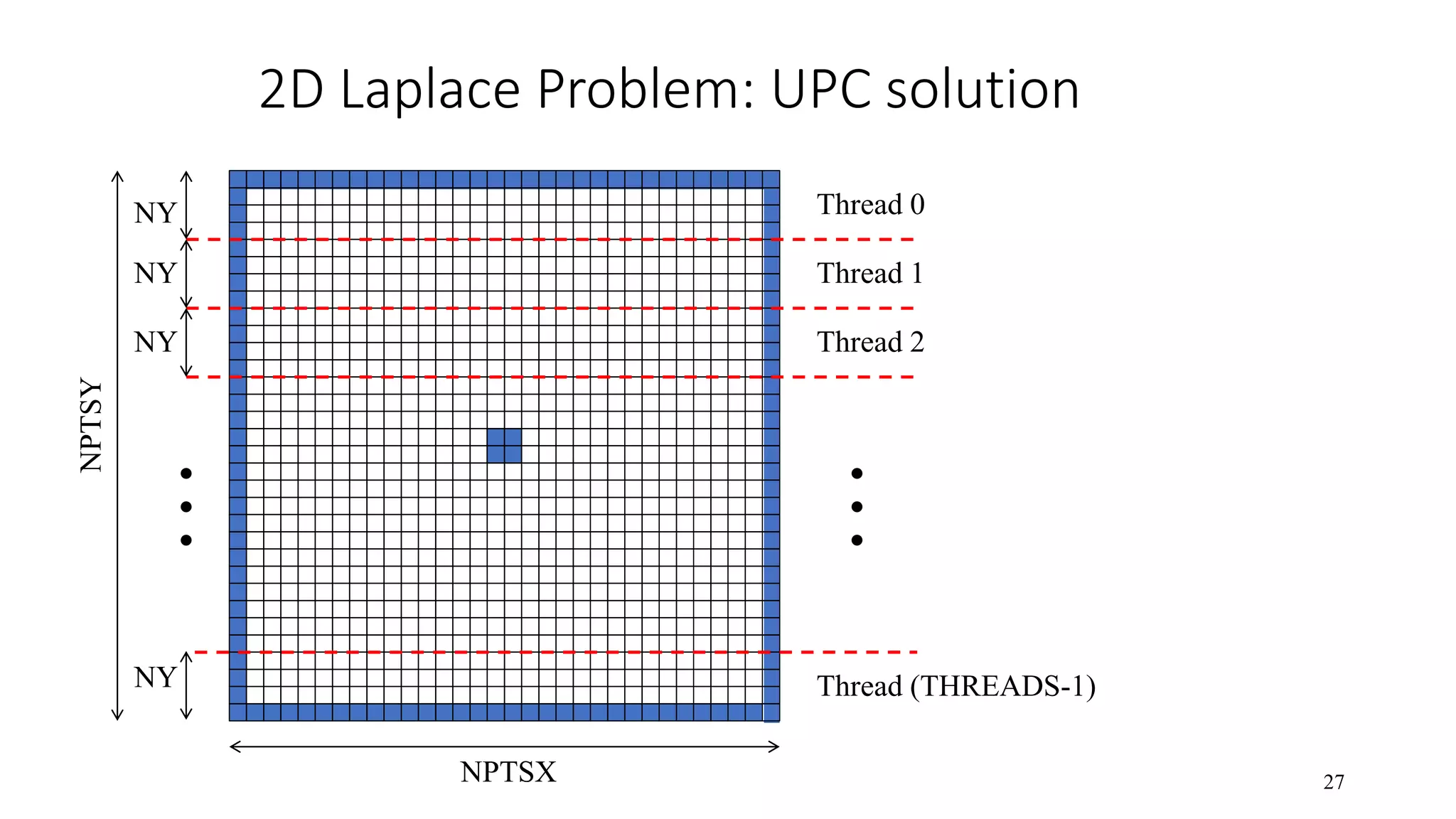 2D Laplace Problem: UPC solution

NPTSY

NY

NY

NY

NY

Thread 0

Thread 1

Thread 2

Thread (THREADS-1)

NPTSX

27